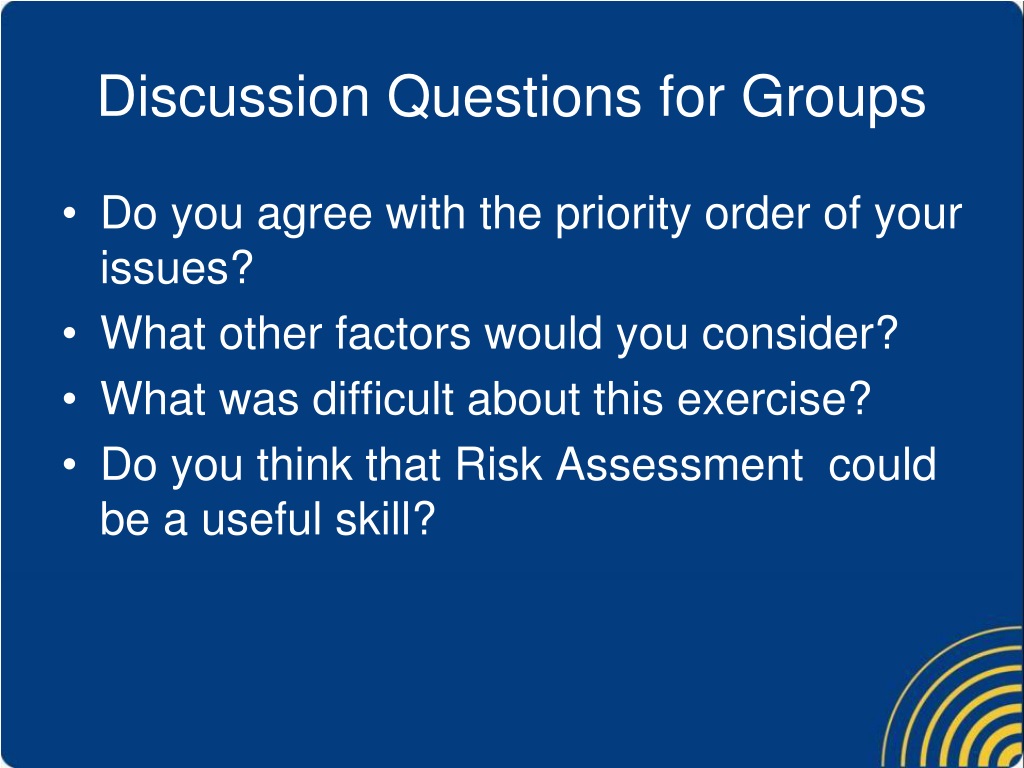 Discussion Questions for Groups

• Do you agree with the priority order of your issues?
• What other factors would you consider?
• What was difficult about this exercise?
• Do you think that Risk Assessment could be a useful skill?